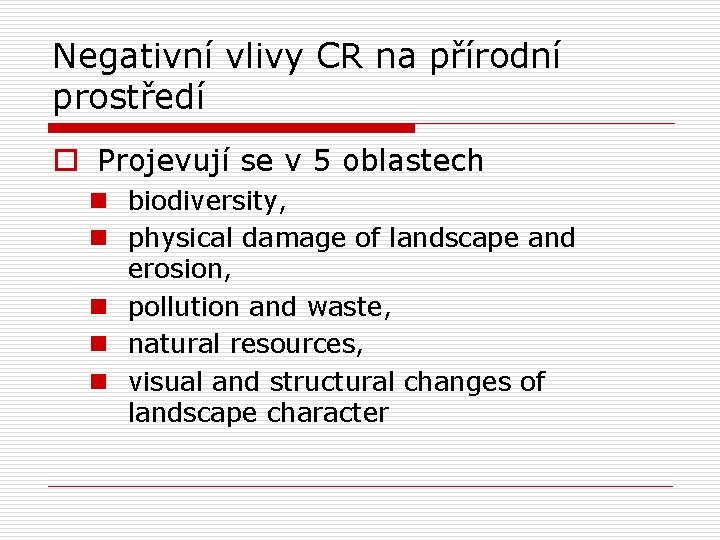 Negativní vlivy CR na přírodní prostředí

Projevují se v 5 oblastech

biodiversity,

physical damage of landscape and erosion,

pollution and waste,

natural resources,

visual and structural changes of landscape character